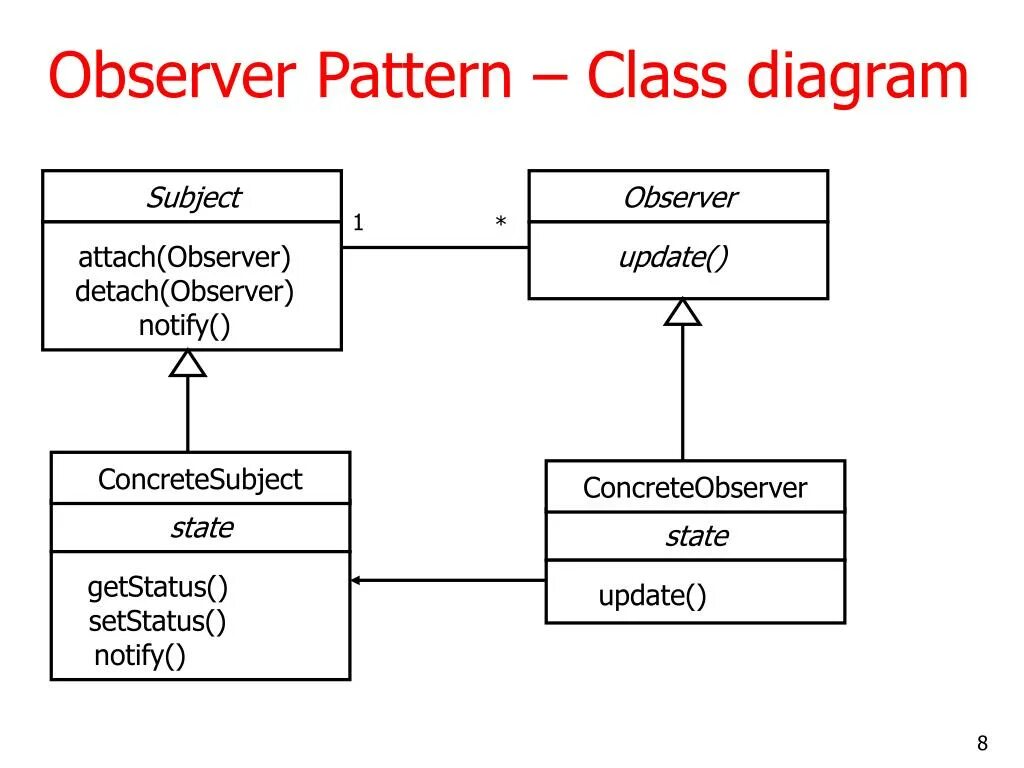 Observer Pattern – Class diagram

Subject

attach(Observer)
detach(Observer)
notify()

1

*

Observer

update()

ConcreteSubject

state

getStatus()
setStatus()
notify()

ConcreteObserver

state

update()

8